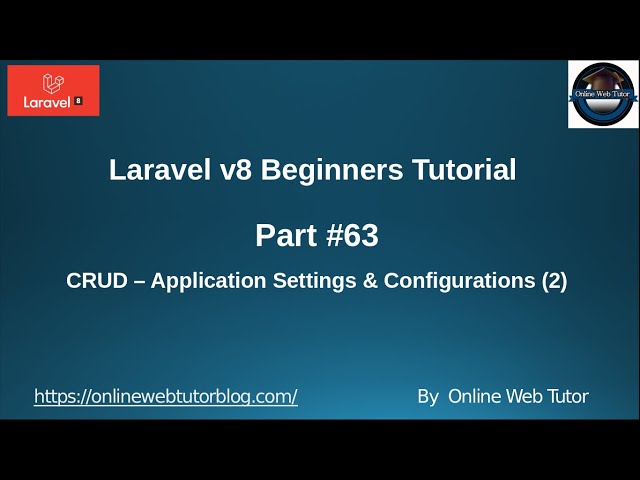 Laravel 8

Online Web Tutor

Laravel v8 Beginners Tutorial

Part #63

CRUD – Application Settings & Configurations (2)

https://onlinewebtutorblog.com/

By Online Web Tutor